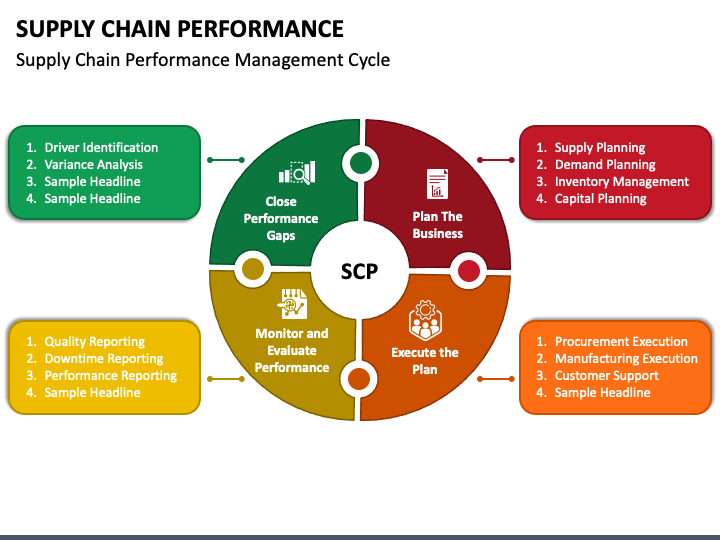 SUPPLY CHAIN PERFORMANCE
Supply Chain Performance Management Cycle

1. Driver Identification
2. Variance Analysis
3. Sample Headline
4. Sample Headline

Close Performance Gaps

Plan The Business

1. Supply Planning
2. Demand Planning
3. Inventory Management
4. Capital Planning

SCP

1. Quality Reporting
2. Downtime Reporting
3. Performance Reporting
4. Sample Headline

Monitor and Evaluate Performance

Execute the Plan

1. Procurement Execution
2. Manufacturing Execution
3. Customer Support
4. Sample Headline